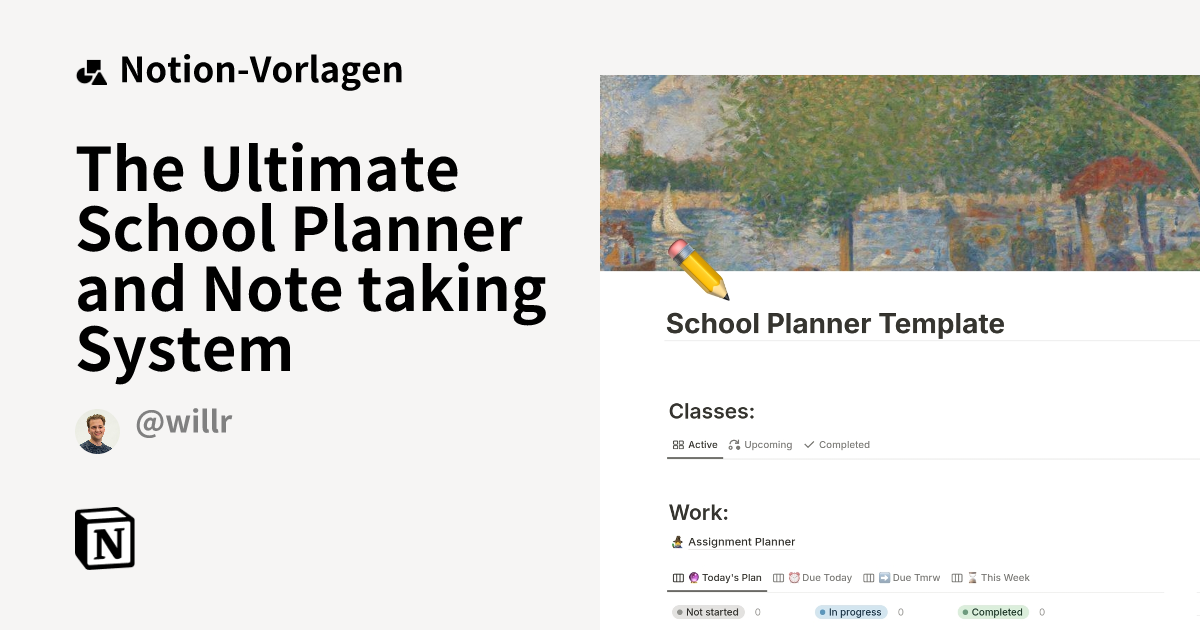 Notion-Vorlagen

The Ultimate School Planner and Note taking System

@willr

N

School Planner Template

Classes:

Active Upcoming Completed

Work:

Assignment Planner

Today's Plan Due Today Due Tmrw This Week

Not started 0 In progress 0 Completed 0